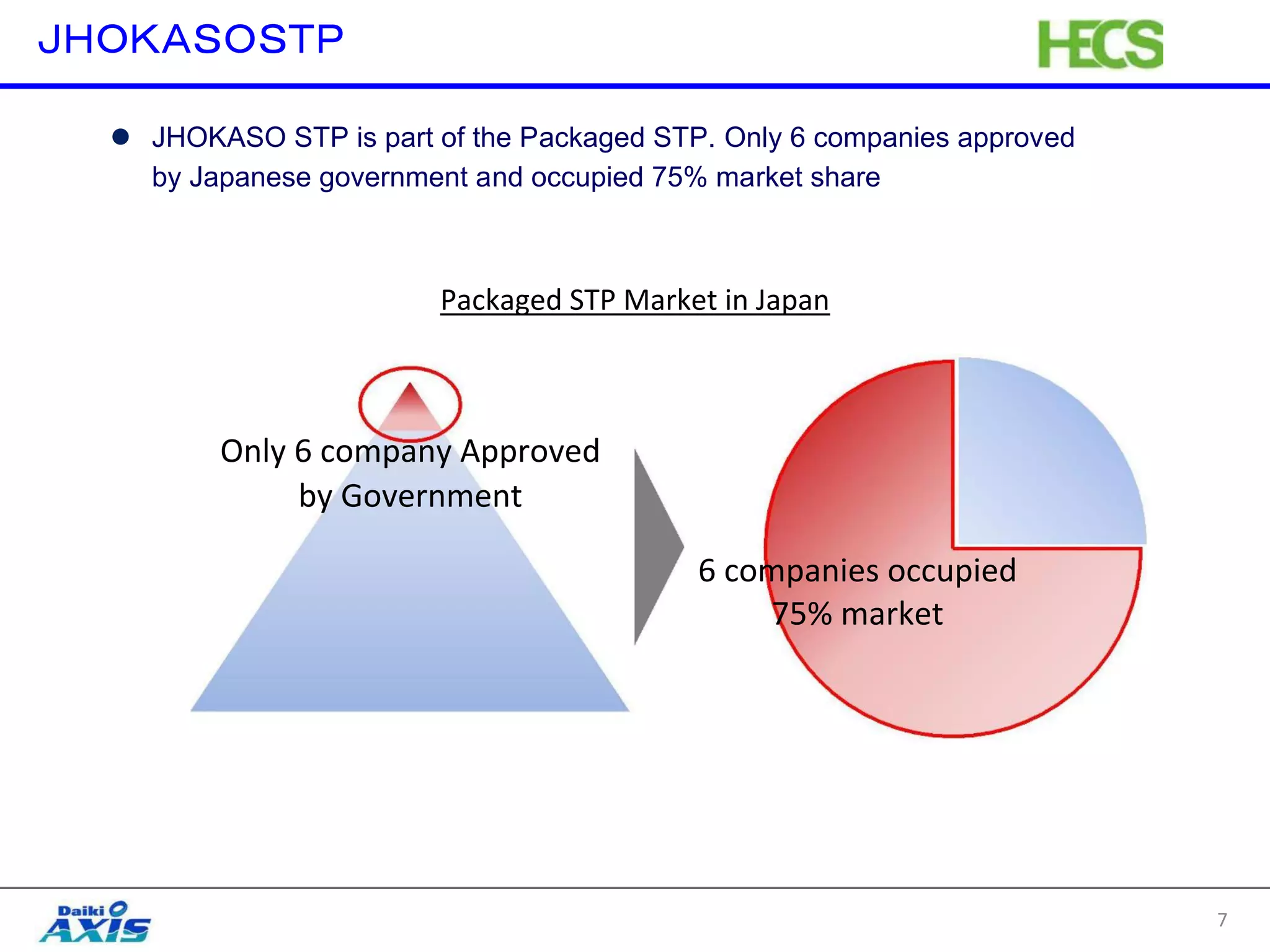 JHOKASOSTP

HECS

● JHOKASO STP is part of the Packaged STP. Only 6 companies approved by Japanese government and occupied 75% market share

Packaged STP Market in Japan

Only 6 company Approved by Government

6 companies occupied 75% market

Daiki AXIS

7